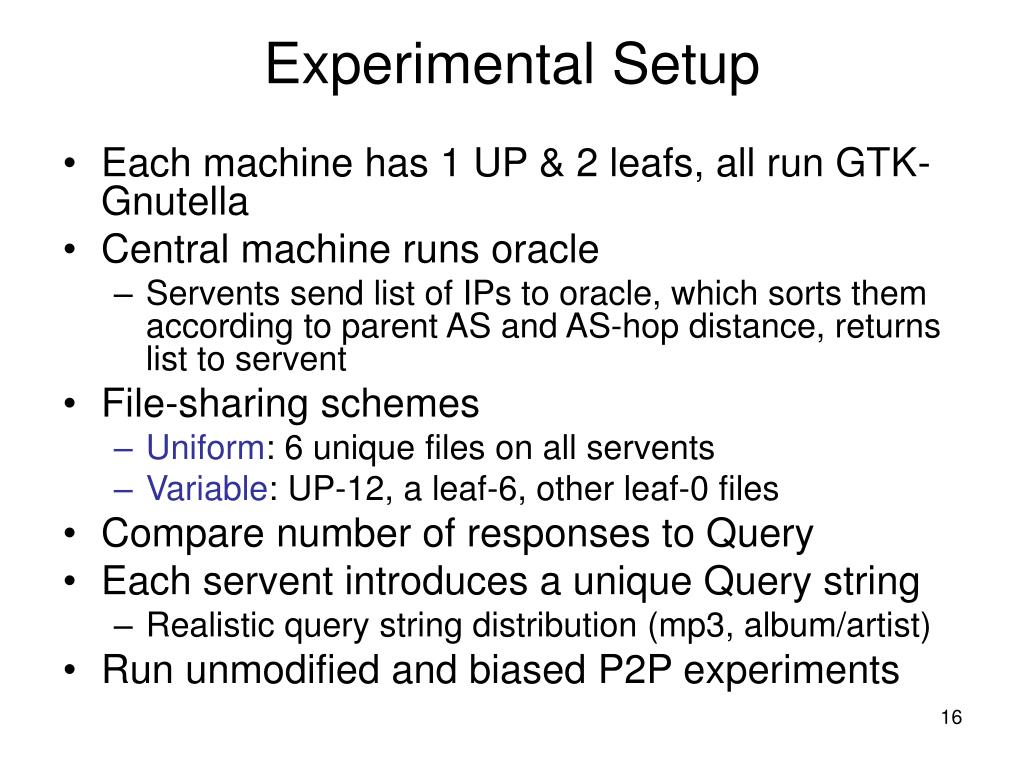 Experimental Setup

• Each machine has 1 UP & 2 leafs, all run GTK-Gnutella
• Central machine runs oracle
  – Servents send list of IPs to oracle, which sorts them according to parent AS and AS-hop distance, returns list to servent
• File-sharing schemes
  – Uniform: 6 unique files on all servents
  – Variable: UP-12, a leaf-6, other leaf-0 files
• Compare number of responses to Query
• Each servent introduces a unique Query string
  – Realistic query string distribution (mp3, album/artist)
• Run unmodified and biased P2P experiments

16